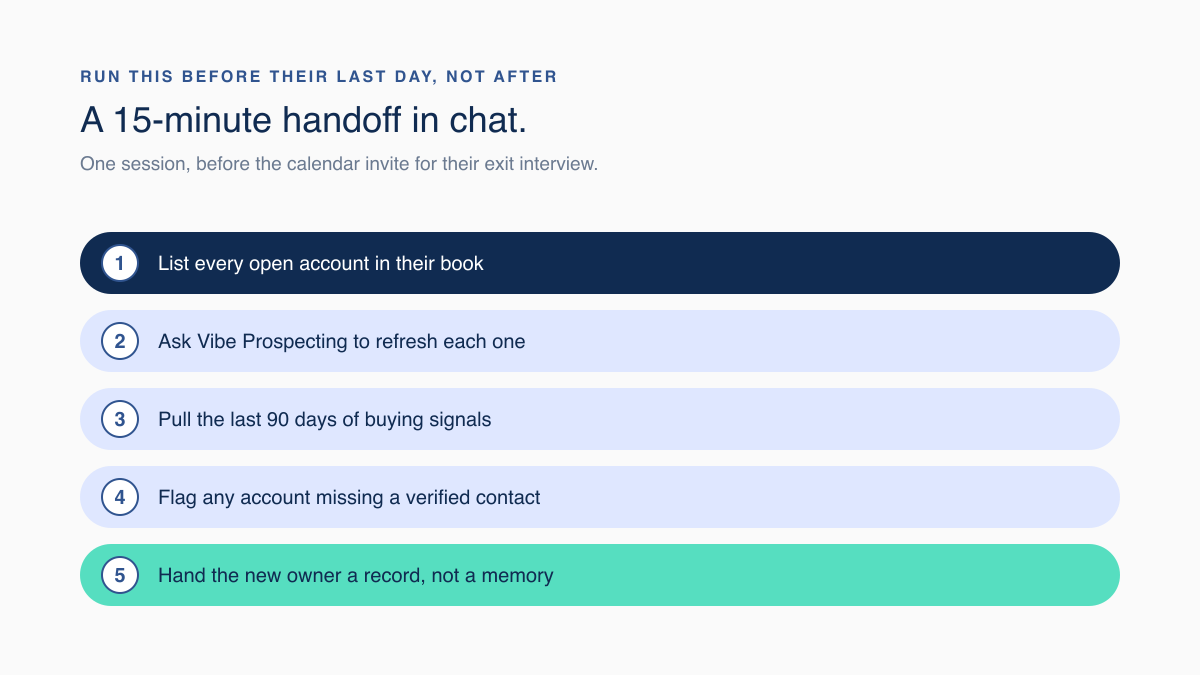 RUN THIS BEFORE THEIR LAST DAY, NOT AFTER

A 15-minute handoff in chat.

One session, before the calendar invite for their exit interview.

1 List every open account in their book

2 Ask Vibe Prospecting to refresh each one

3 Pull the last 90 days of buying signals

4 Flag any account missing a verified contact

5 Hand the new owner a record, not a memory